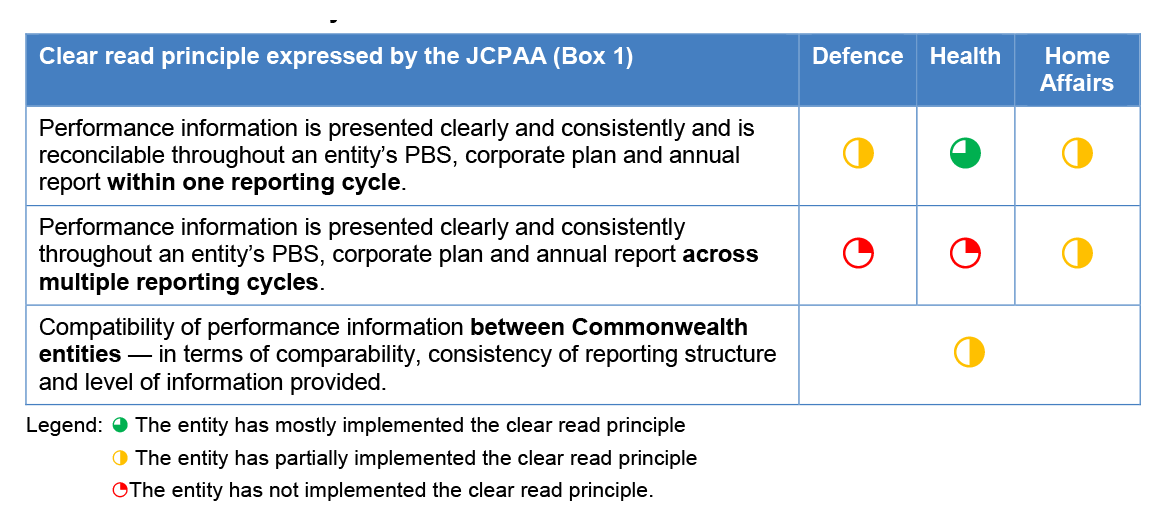 | Clear read principle expressed by the JCPAA (Box 1) | Defence | Health | Home Affairs |
|---|---|---|---|
| Performance information is presented clearly and consistently and is reconcilable throughout an entity's PBS, corporate plan and annual report **within one reporting cycle**. | ◑ | ◕ | ◑ |
| Performance information is presented clearly and consistently throughout an entity's PBS, corporate plan and annual report **across multiple reporting cycles**. | ◔ | ◔ | ◑ |
| Compatibility of performance information **between Commonwealth entities** — in terms of comparability, consistency of reporting structure and level of information provided. | ◑ | | |

Legend: ◕ The entity has mostly implemented the clear read principle
◑ The entity has partially implemented the clear read principle
◔The entity has not implemented the clear read principle.